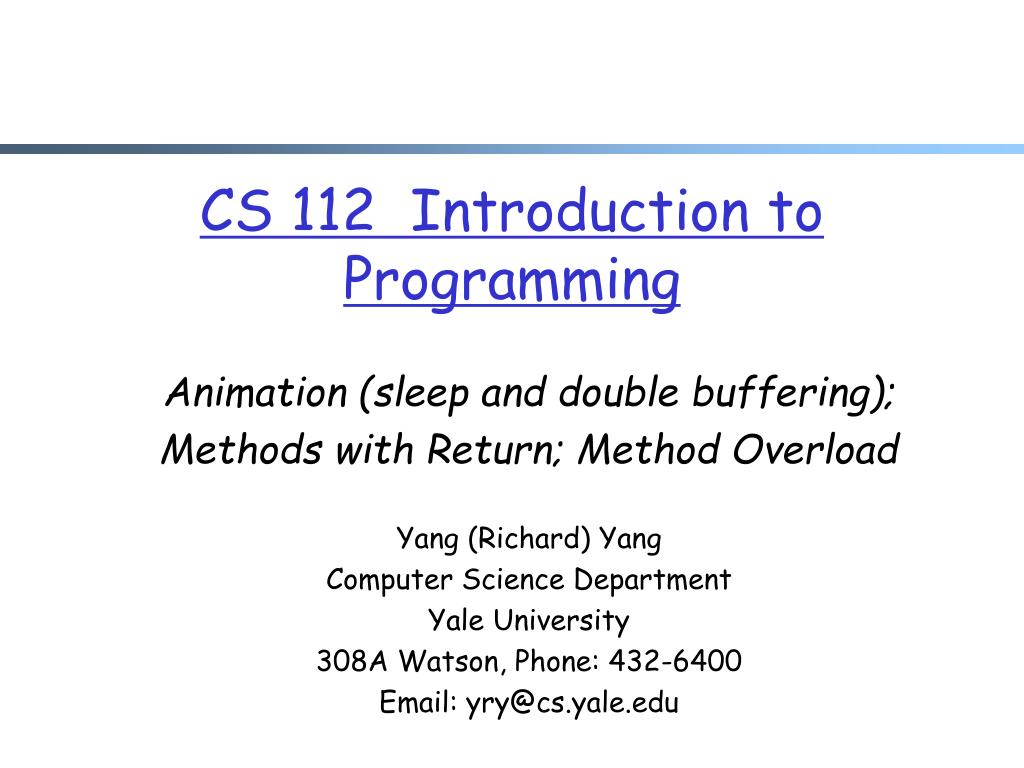 CS 112 Introduction to Programming

Animation (sleep and double buffering); Methods with Return; Method Overload

Yang (Richard) Yang
Computer Science Department
Yale University
308A Watson, Phone: 432-6400
Email: yry@cs.yale.edu